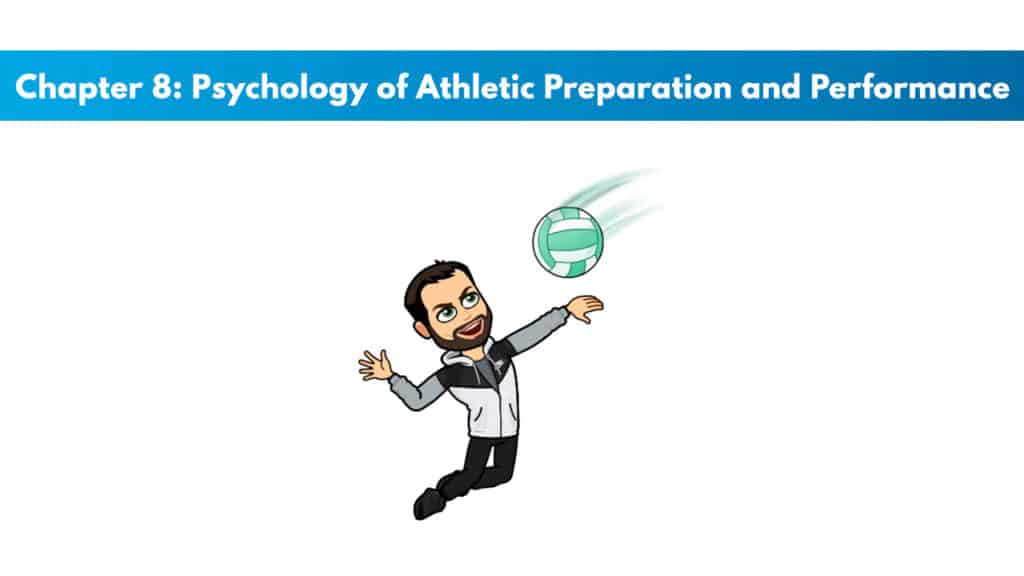 Chapter 8: Psychology of Athletic Preparation and Performance